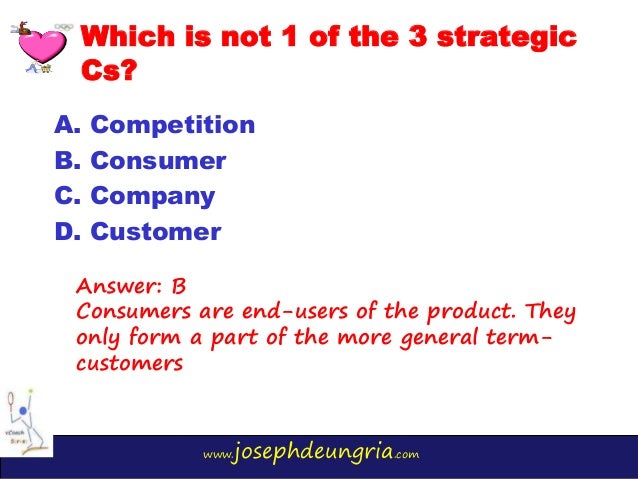 Which is not 1 of the 3 strategic Cs?

A. Competition
B. Consumer
C. Company
D. Customer

Answer: B
Consumers are end-users of the product. They only form a part of the more general term-customers

vCoach Series

www.josephdeungria.com